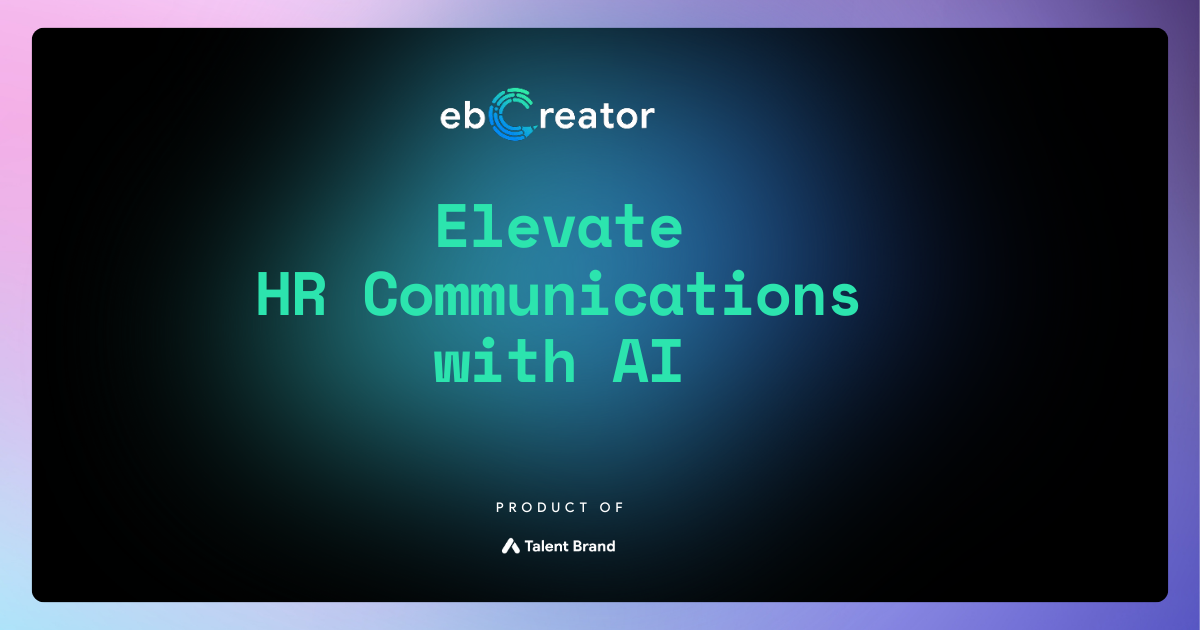 ebCreator

Elevate HR Communications with AI

PRODUCT OF

Talent Brand